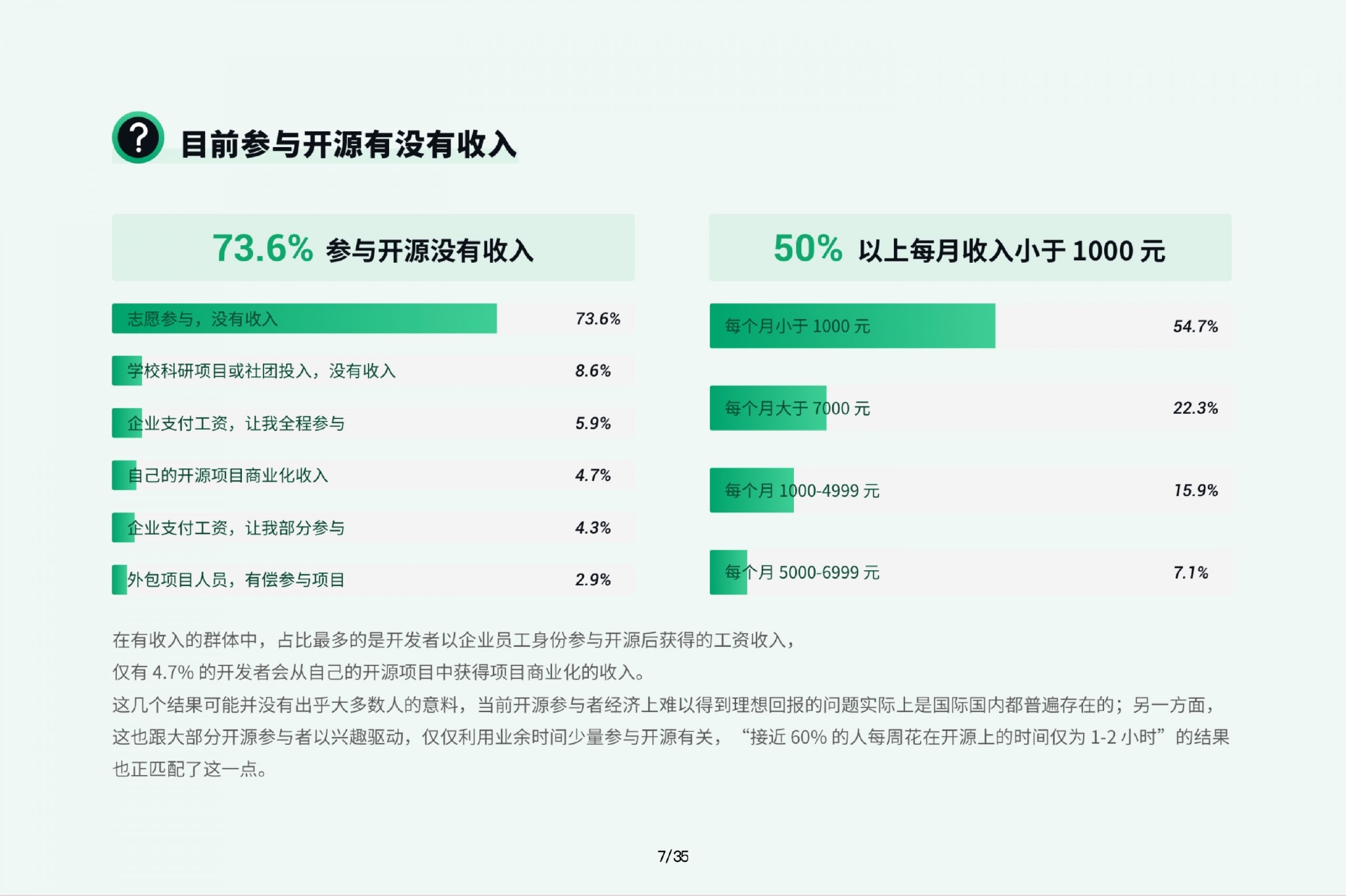 ?
目前参与开源有没有收入

73.6% 参与开源没有收入

志愿参与，没有收入 73.6%
学校科研项目或社团投入，没有收入 8.6%
企业支付工资，让我全程参与 5.9%
自己的开源项目商业化收入 4.7%
企业支付工资，让我部分参与 4.3%
外包项目人员，有偿参与项目 2.9%

50% 以上每月收入小于 1000 元

每个月小于 1000 元 54.7%
每个月大于 7000 元 22.3%
每个月 1000-4999 元 15.9%
每个月 5000-6999 元 7.1%

在有收入的群体中，占比最多的是开发者以企业员工身份参与开源后获得的工资收入，
仅有 4.7% 的开发者会从自己的开源项目中获得项目商业化的收入。
这几个结果可能并没有出乎大多数人的意料，当前开源参与者经济上难以得到理想回报的问题实际上是国际国内都普遍存在的；另一方面，这也跟大部分开源参与者以兴趣驱动，仅仅利用业余时间少量参与开源有关，“接近 60% 的人每周花在开源上的时间仅为 1-2 小时”的结果也正匹配了这一点。

7/35